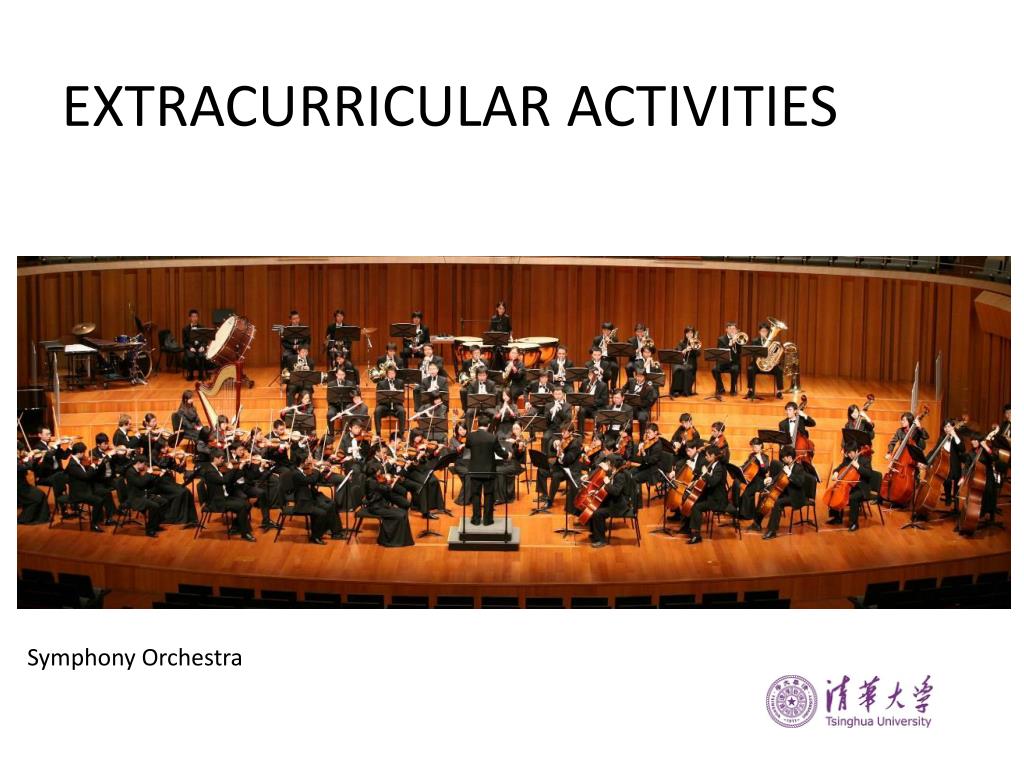 EXTRACURRICULAR ACTIVITIES

Symphony Orchestra

清華大学
Tsinghua University